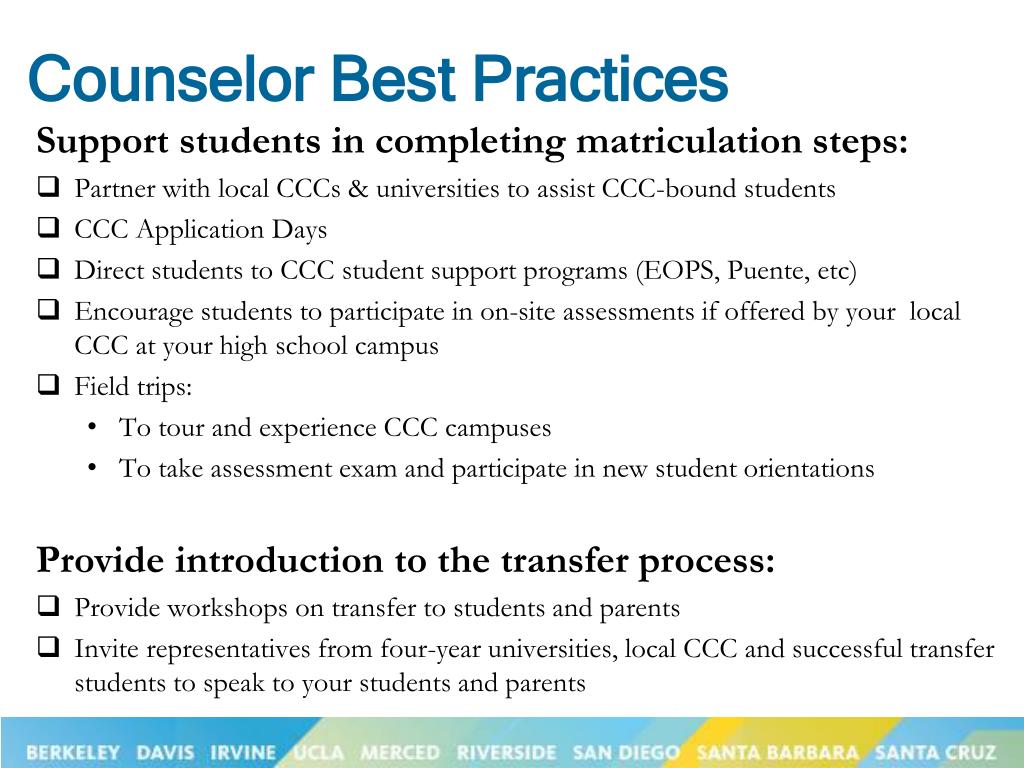 Counselor Best Practices

Support students in completing matriculation steps:

❑ Partner with local CCCs & universities to assist CCC-bound students
❑ CCC Application Days
❑ Direct students to CCC student support programs (EOPS, Puente, etc)
❑ Encourage students to participate in on-site assessments if offered by your local CCC at your high school campus
❑ Field trips:
• To tour and experience CCC campuses
• To take assessment exam and participate in new student orientations

Provide introduction to the transfer process:

❑ Provide workshops on transfer to students and parents
❑ Invite representatives from four-year universities, local CCC and successful transfer students to speak to your students and parents

BERKELEY DAVIS IRVINE UCLA MERCED RIVERSIDE SAN DIEGO SANTA BARBARA SANTA CRUZ